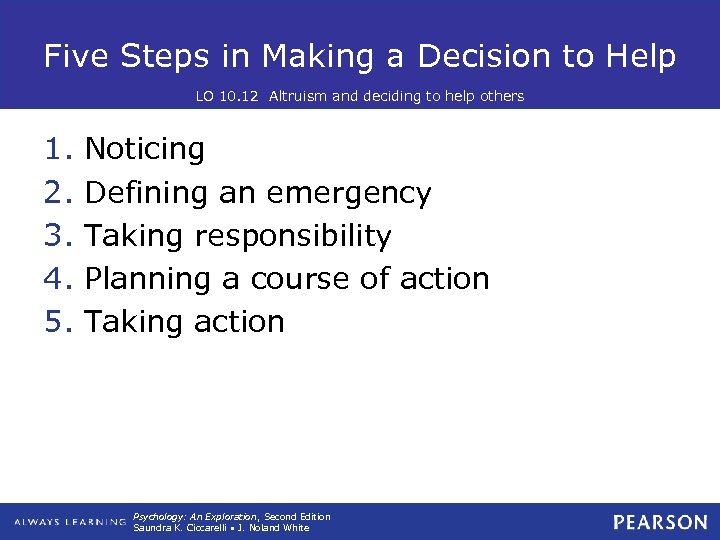 Five Steps in Making a Decision to Help

LO 10.12 Altruism and deciding to help others

1. Noticing
2. Defining an emergency
3. Taking responsibility
4. Planning a course of action
5. Taking action

ALWAYS LEARNING

Psychology: An Exploration, Second Edition
Saundra K. Ciccarelli • J. Noland White

PEARSON